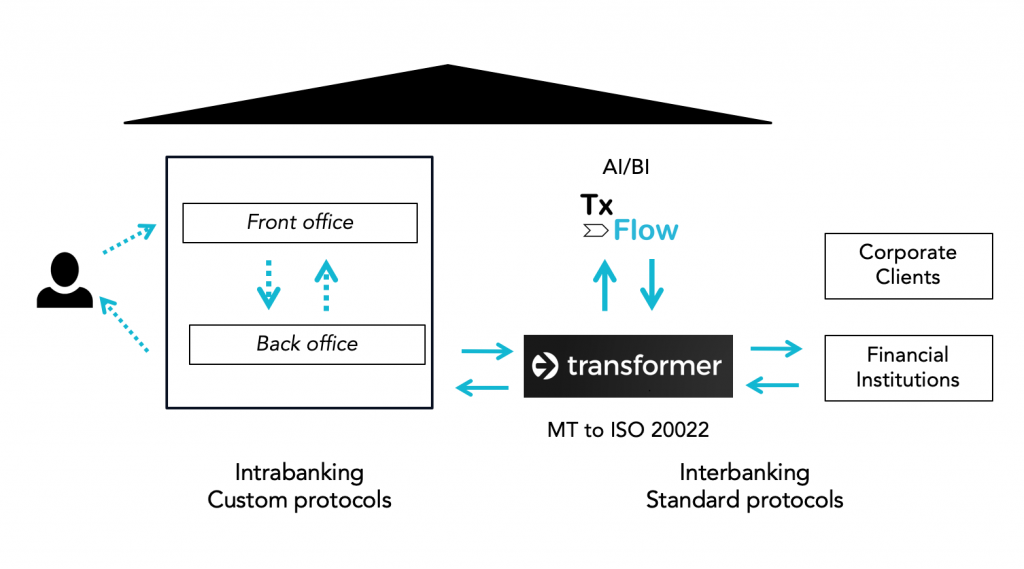 Front office

Back office

AI/BI

Tx
Flow

transformer

MT to ISO 20022

Corporate Clients

Financial Institutions

Intrabanking
Custom protocols

Interbanking
Standard protocols